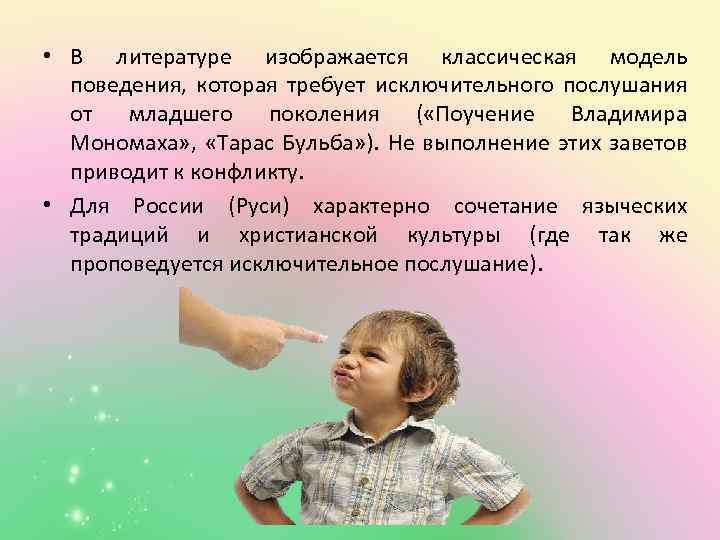 • В литературе изображается классическая модель поведения, которая требует исключительного послушания от младшего поколения («Поучение Владимира Мономаха», «Тарас Бульба»). Не выполнение этих заветов приводит к конфликту.

• Для России (Руси) характерно сочетание языческих традиций и христианской культуры (где так же проповедуется исключительное послушание).